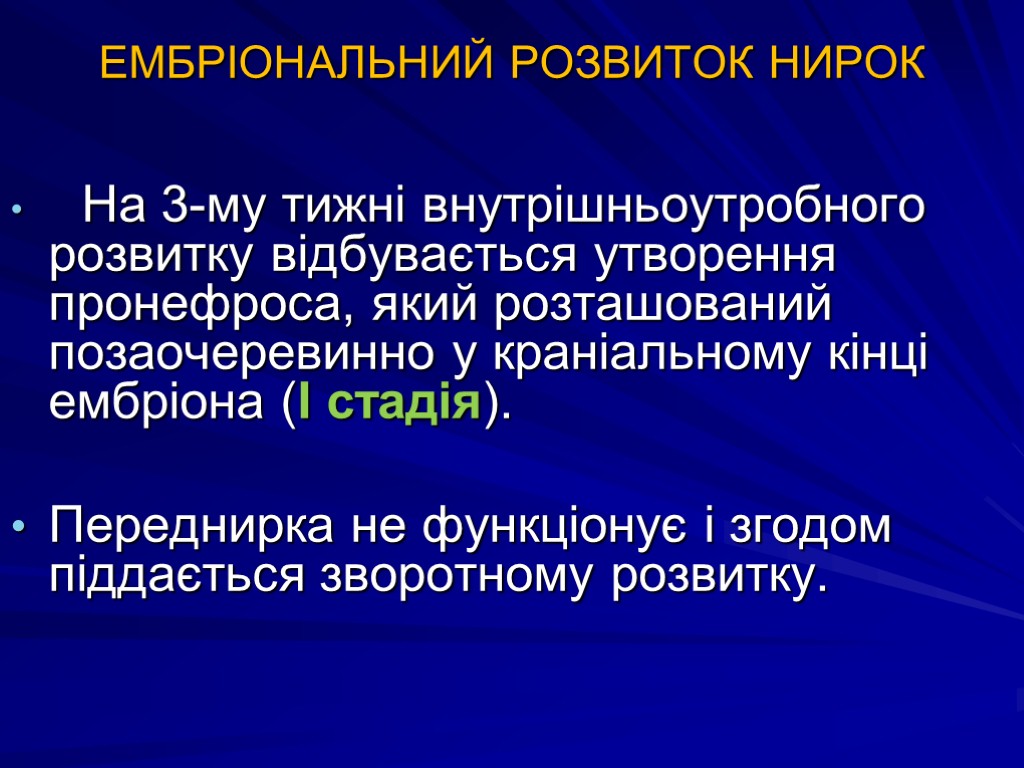 ЕМБРІОНАЛЬНИЙ РОЗВИТОК НИРОК

• На 3-му тижні внутрішньоутробного розвитку відбувається утворення пронефроса, який розташований позаочеревинно у краніальному кінці ембріона (І стадія).

• Переднирка не функціонує і згодом піддається зворотному розвитку.